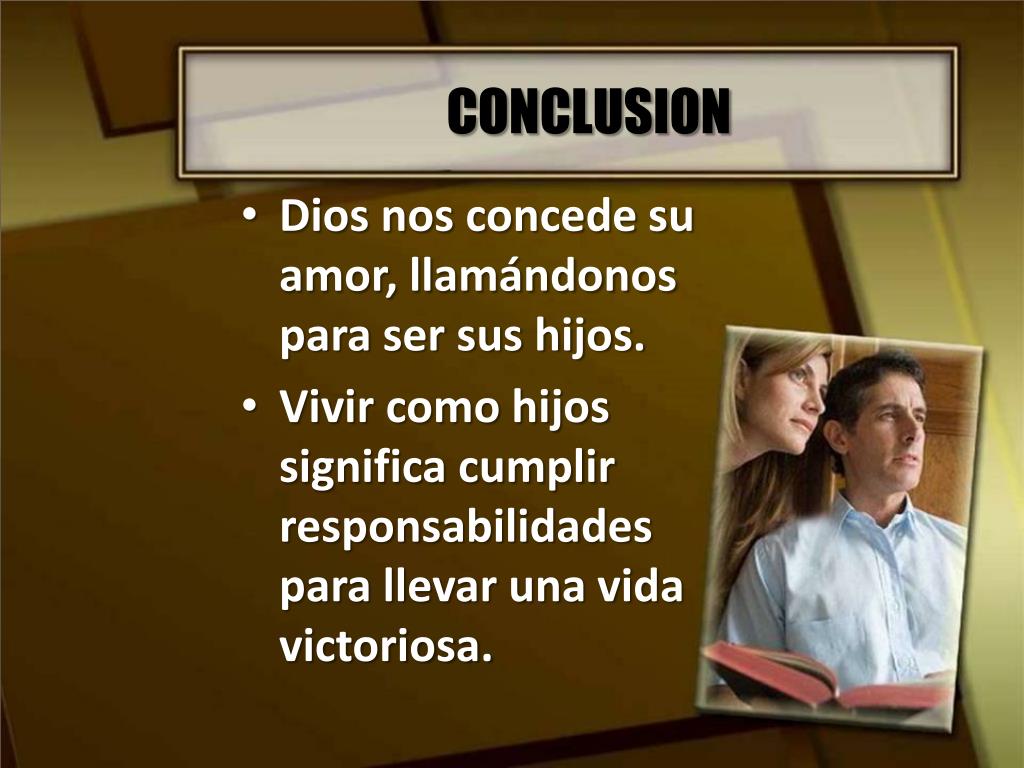 CONCLUSION

• Dios nos concede su amor, llamándonos para ser sus hijos.
• Vivir como hijos significa cumplir responsabilidades para llevar una vida victoriosa.